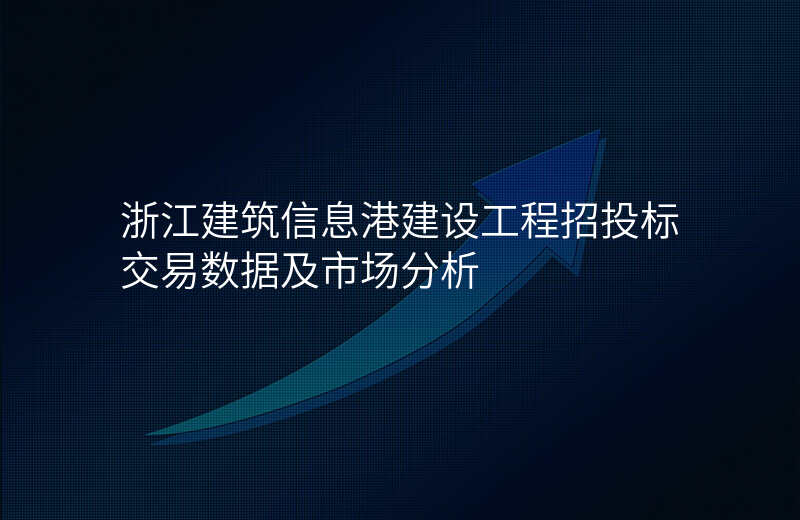 浙江建筑信息港建设工程招投标交易数据及市场分析